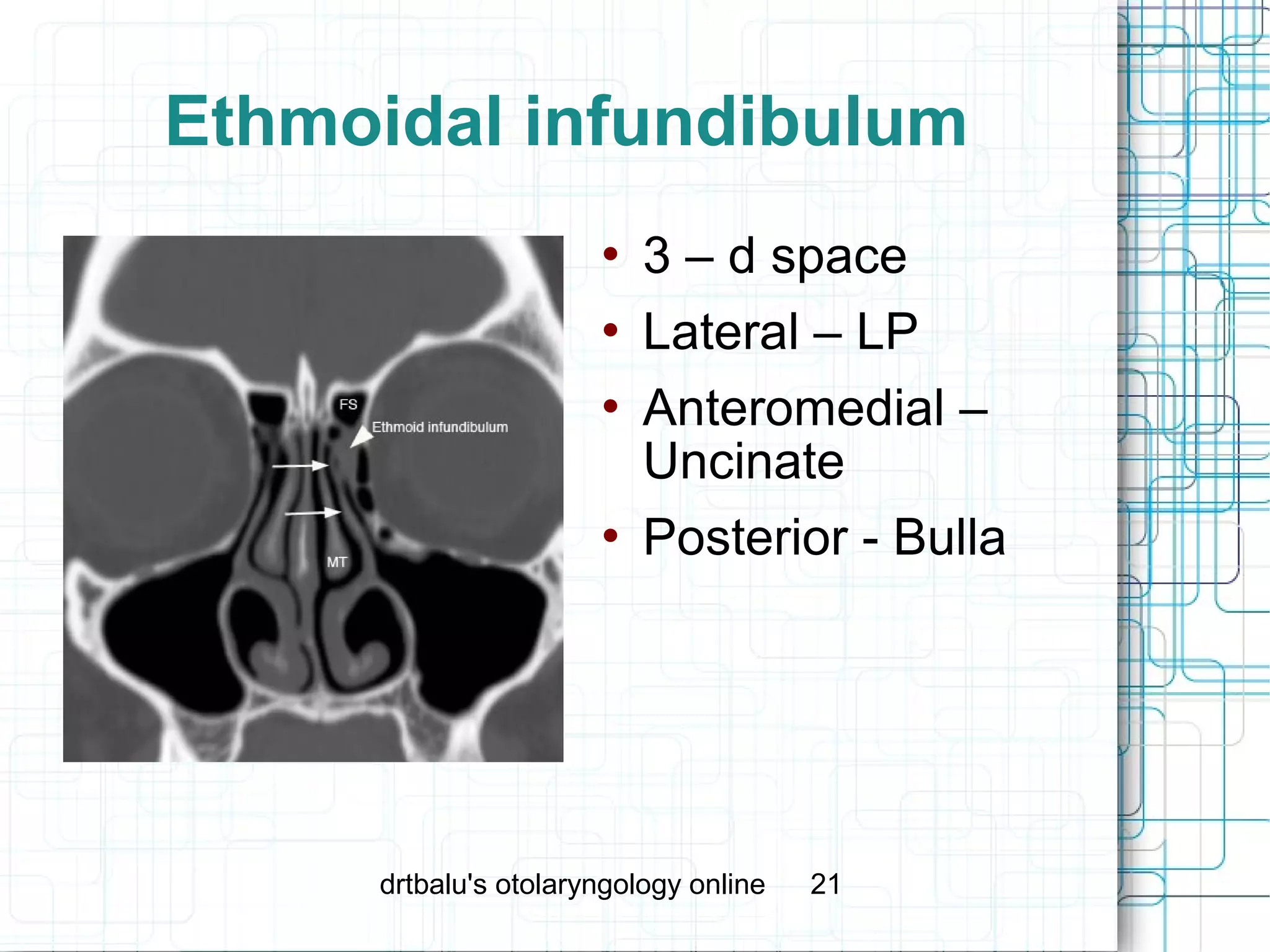 Ethmoidal infundibulum

FS

Ethmoid infundibulum

MT

• 3 – d space
• Lateral – LP
• Anteromedial – Uncinate
• Posterior - Bulla

drtbalu's otolaryngology online 21